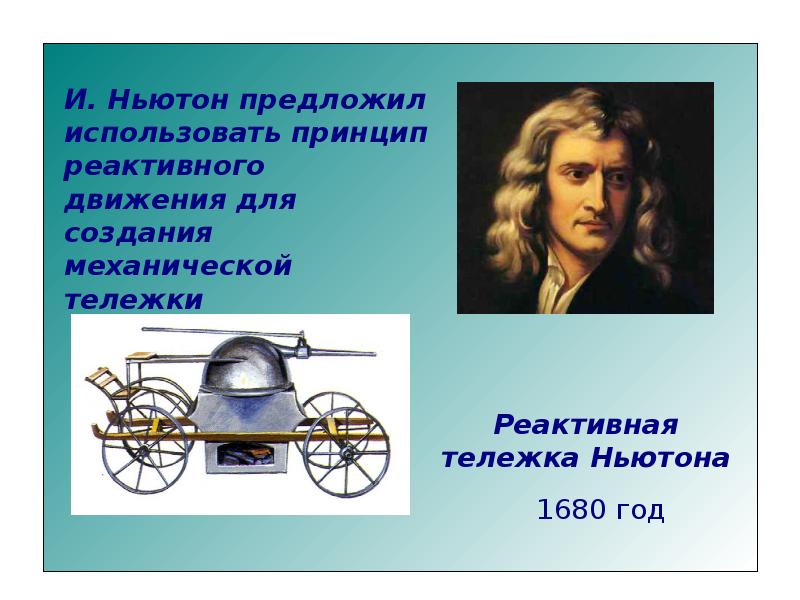 И. Ньютон предложил использовать принцип реактивного движения для создания механической тележки

Реактивная тележка Ньютона

1680 год